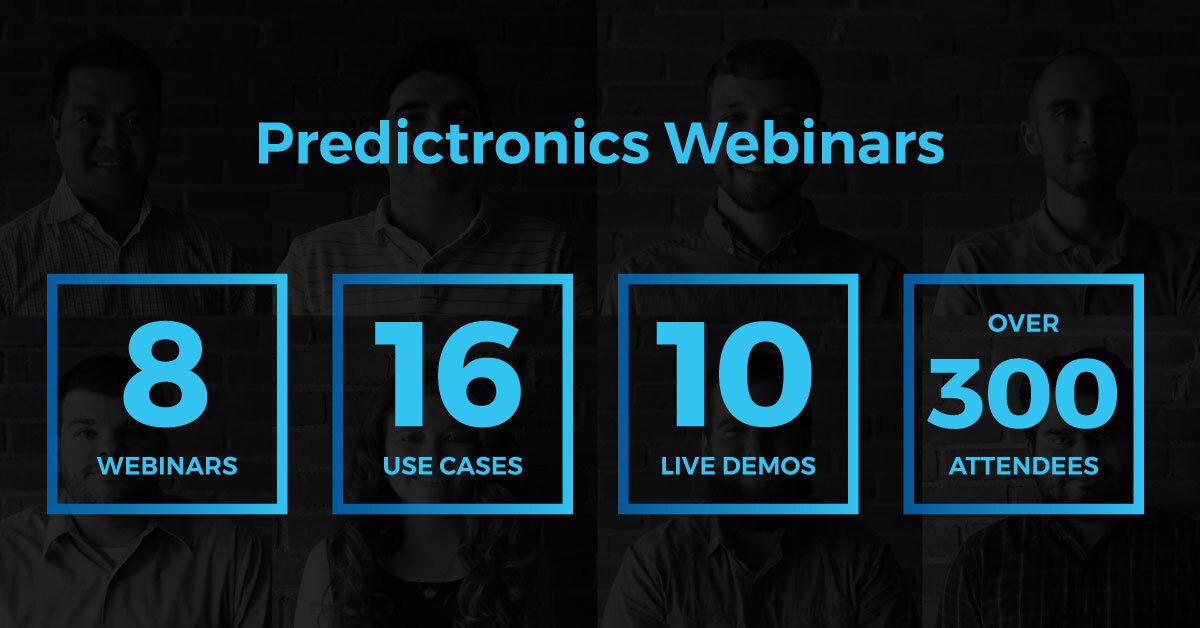 Predictronics Webinars

8
WEBINARS

16
USE CASES

10
LIVE DEMOS

OVER
300
ATTENDEES